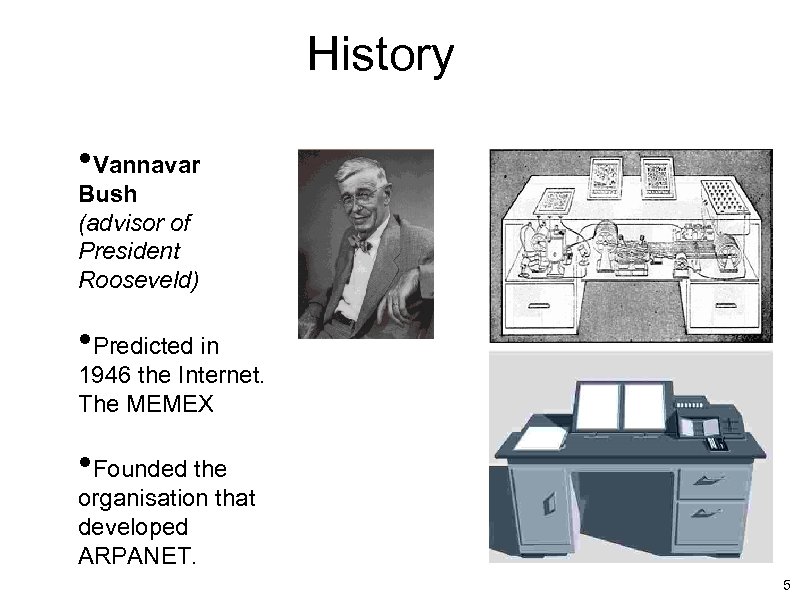 History

•Vannavar Bush (advisor of President Rooseveld)

•Predicted in 1946 the Internet. The MEMEX

•Founded the organisation that developed ARPANET.

5